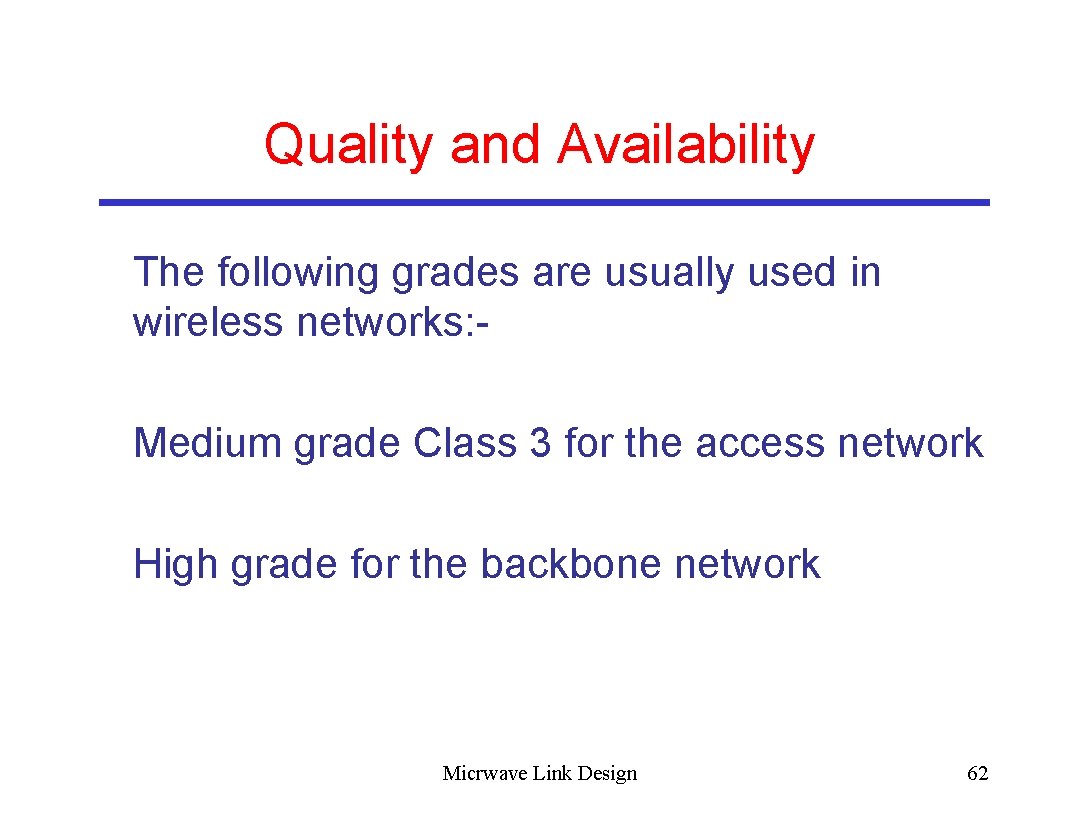 Quality and Availability

The following grades are usually used in wireless networks:-

Medium grade Class 3 for the access network

High grade for the backbone network

Micrwave Link Design

62